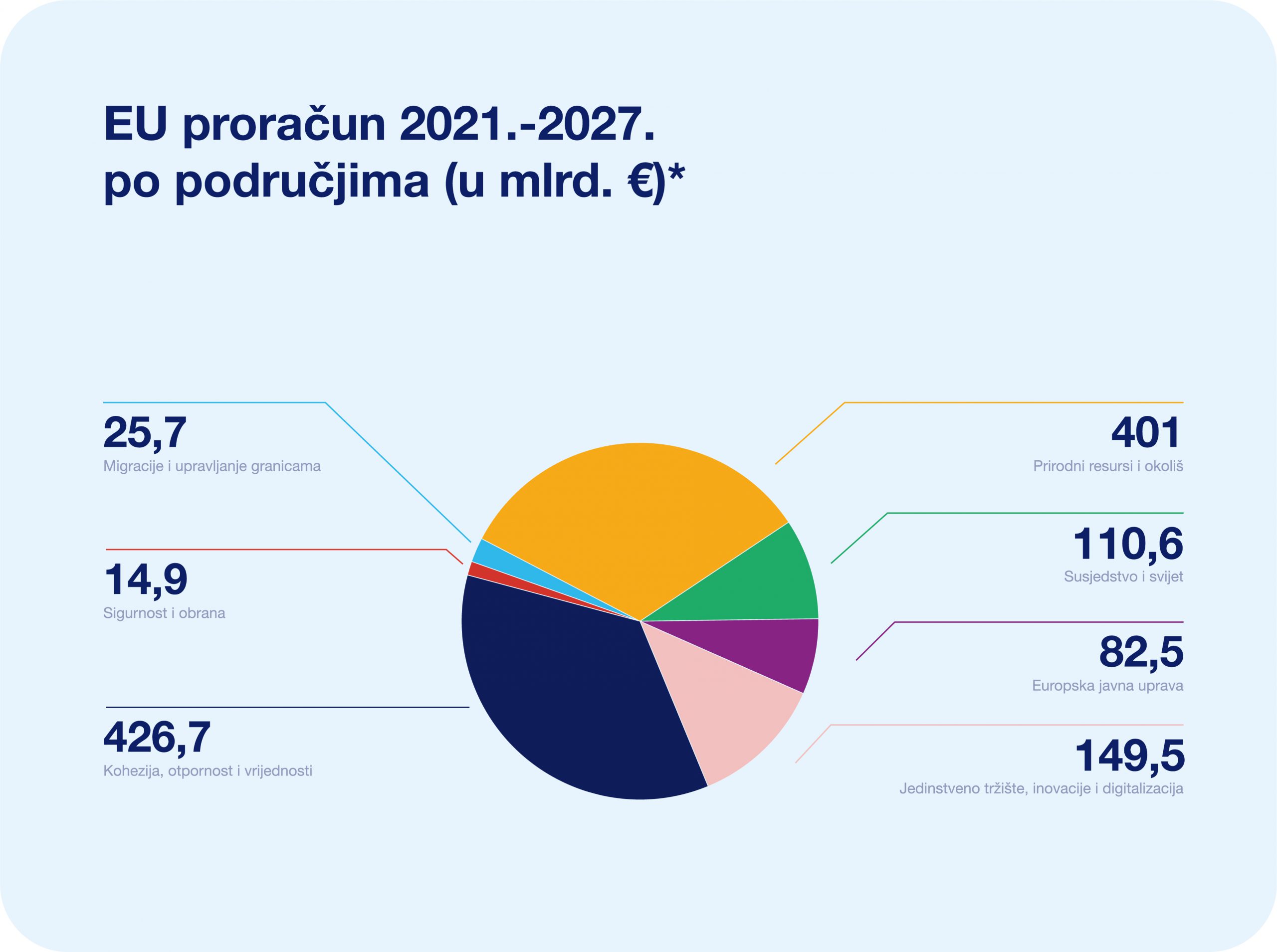 EU proračun 2021.-2027. po područjima (u mlrd. €)*

25,7
Migracije i upravljanje granicama

14,9
Sigurnost i obrana

426,7
Kohezija, otpornost i vrijednosti

401
Prirodni resursi i okoliš

110,6
Susjedstvo i svijet

82,5
Europska javna uprava

149,5
Jedinstveno tržište, inovacije i digitalizacija